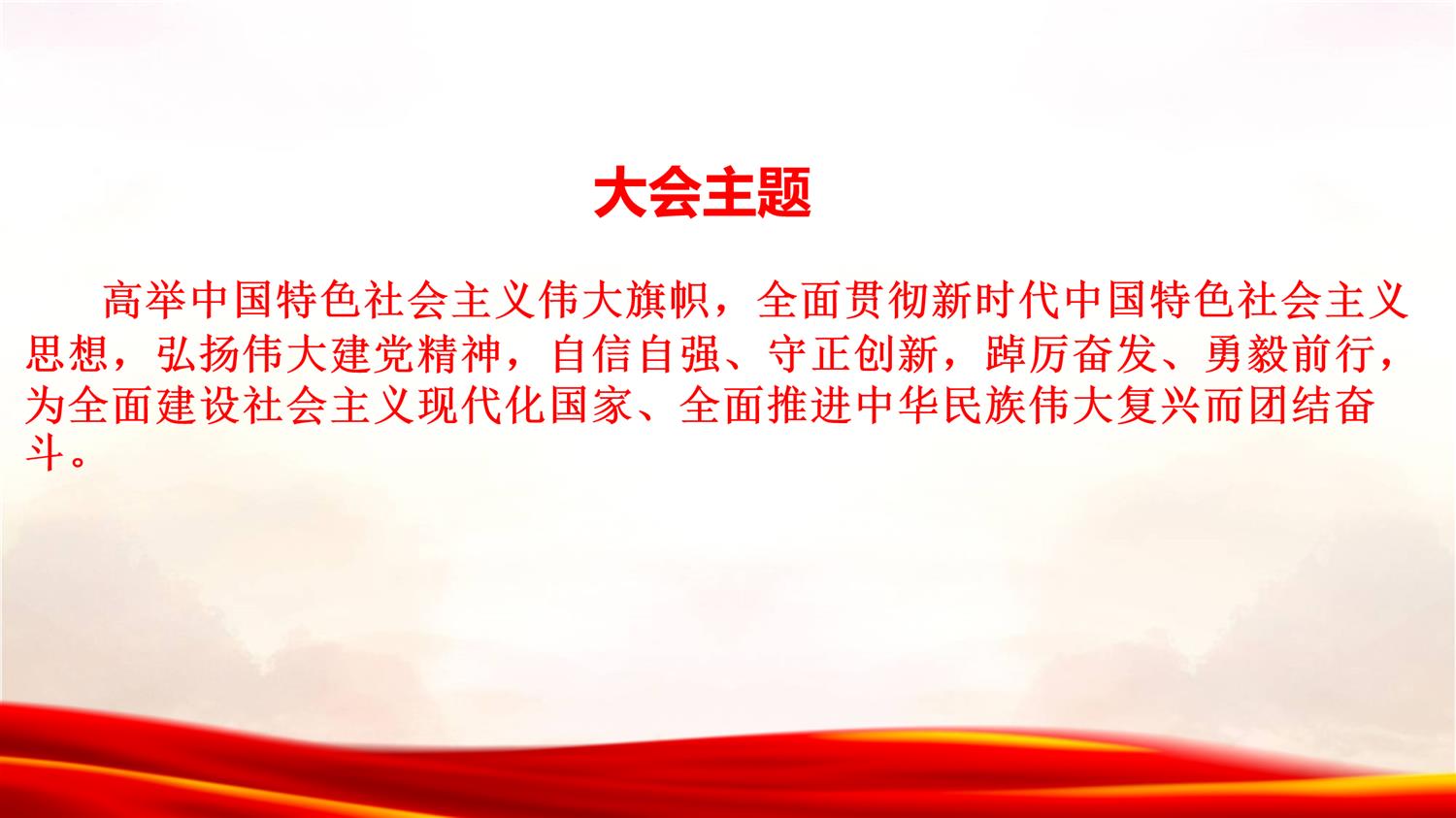 大会主题

高举中国特色社会主义伟大旗帜，全面贯彻新时代中国特色社会主义思想，弘扬伟大建党精神，自信自强、守正创新，踔厉奋发、勇毅前行，为全面建设社会主义现代化国家、全面推进中华民族伟大复兴而团结奋斗。